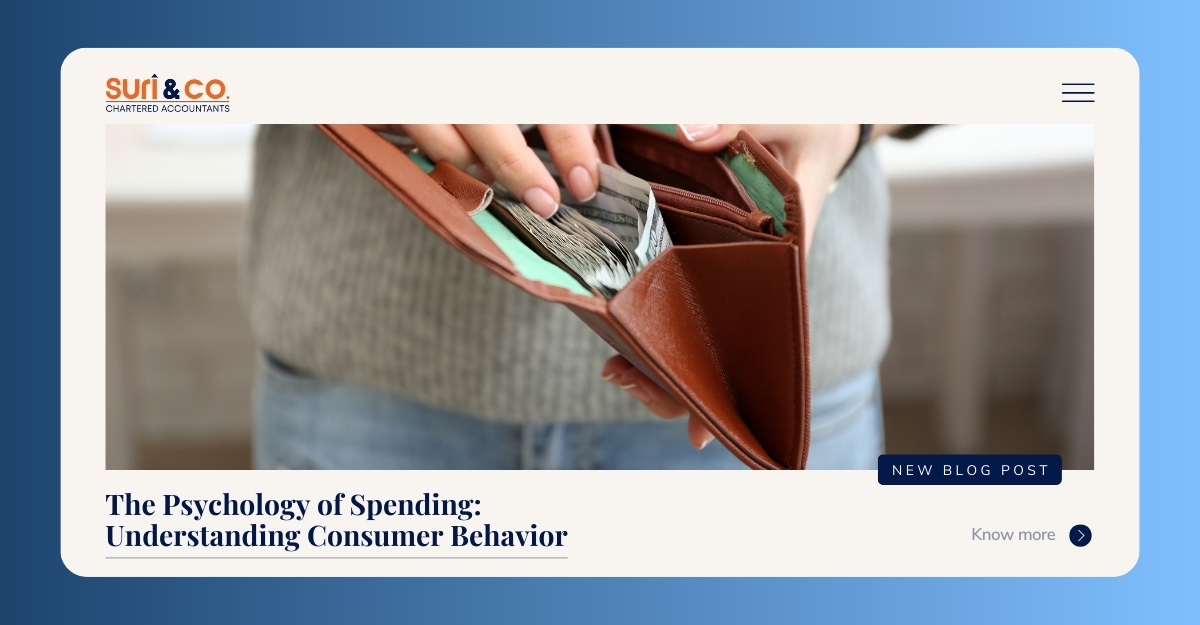 SURI & CO.
CHARTERED ACCOUNTANTS

NEW BLOG POST

The Psychology of Spending: Understanding Consumer Behavior

Know more